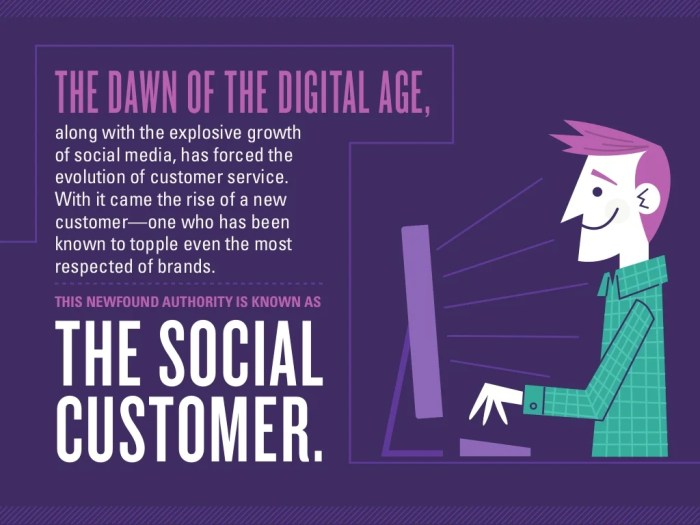 THE DAWN OF THE DIGITAL AGE,

along with the explosive growth of social media, has forced the evolution of customer service. With it came the rise of a new customer—one who has been known to topple even the most respected of brands.

THIS NEWFOUND AUTHORITY IS KNOWN AS

THE SOCIAL CUSTOMER.